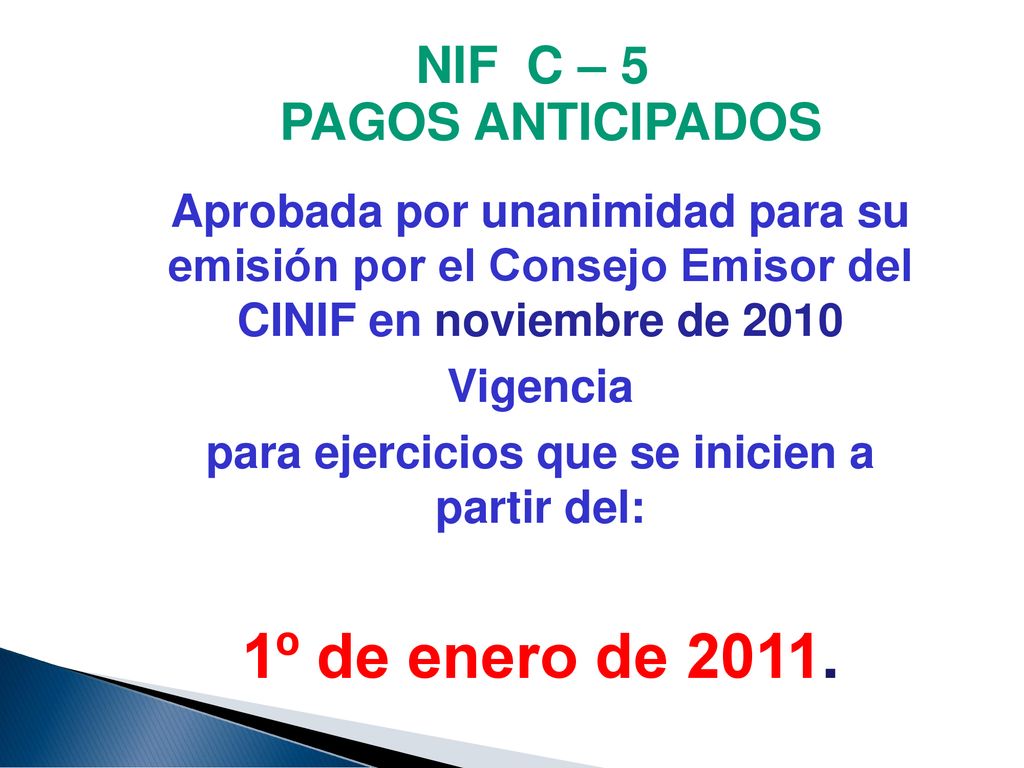 NIF C – 5
PAGOS ANTICIPADOS

Aprobada por unanimidad para su emisión por el Consejo Emisor del CINIF en noviembre de 2010

Vigencia

para ejercicios que se inicien a partir del:

1º de enero de 2011.